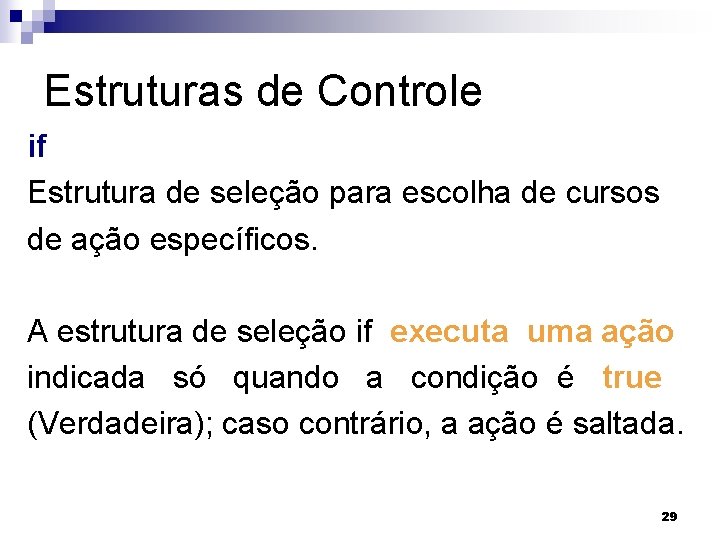 Estruturas de Controle

if

Estrutura de seleção para escolha de cursos de ação específicos.

A estrutura de seleção if executa uma ação indicada só quando a condição é true (Verdadeira); caso contrário, a ação é saltada.

29